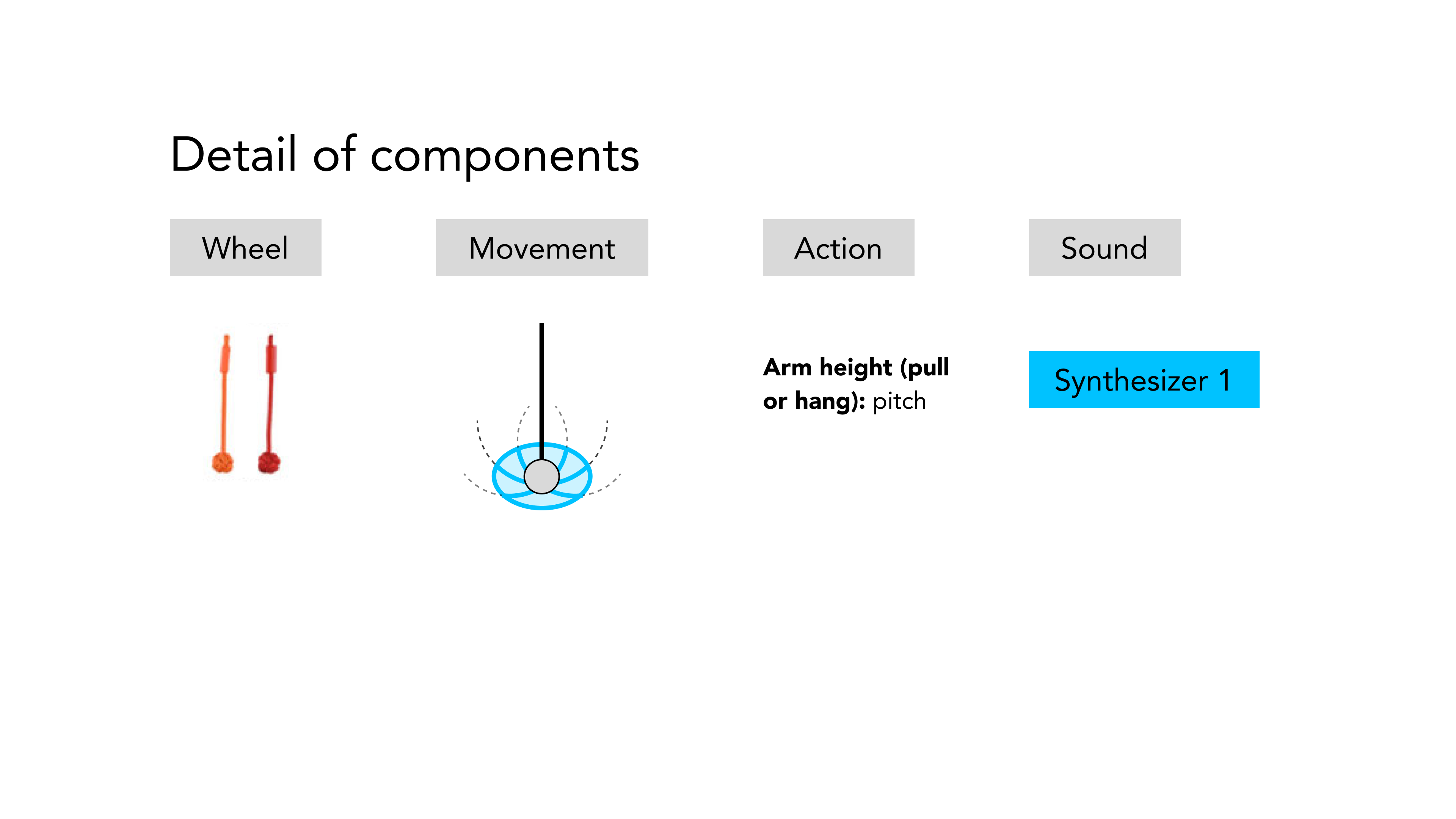 Detail of components

Wheel

Movement

Action

Sound

Arm height (pull or hang): pitch

Synthesizer 1